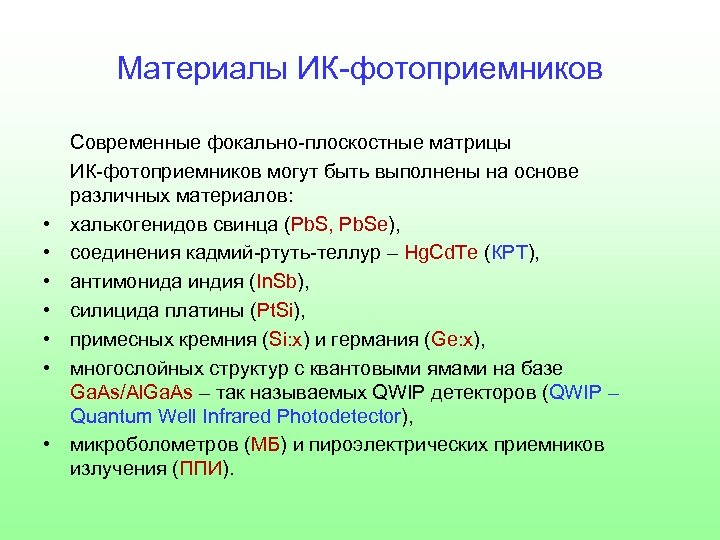 Материалы ИК-фотоприемников

Современные фокально-плоскостные матрицы

ИК-фотоприемников могут быть выполнены на основе различных материалов:

• халькогенидов свинца (PbS, PbSe),
• соединения кадмий-ртуть-теллур – HgCdTe (КРТ),
• антимонида индия (InSb),
• силицида платины (PtSi),
• примесных кремния (Si:x) и германия (Ge:x),
• многослойных структур с квантовыми ямами на базе GaAs/AlGaAs – так называемых QWIP детекторов (QWIP – Quantum Well Infrared Photodetector),
• микроболометров (МБ) и пироэлектрических приемников излучения (ППИ).